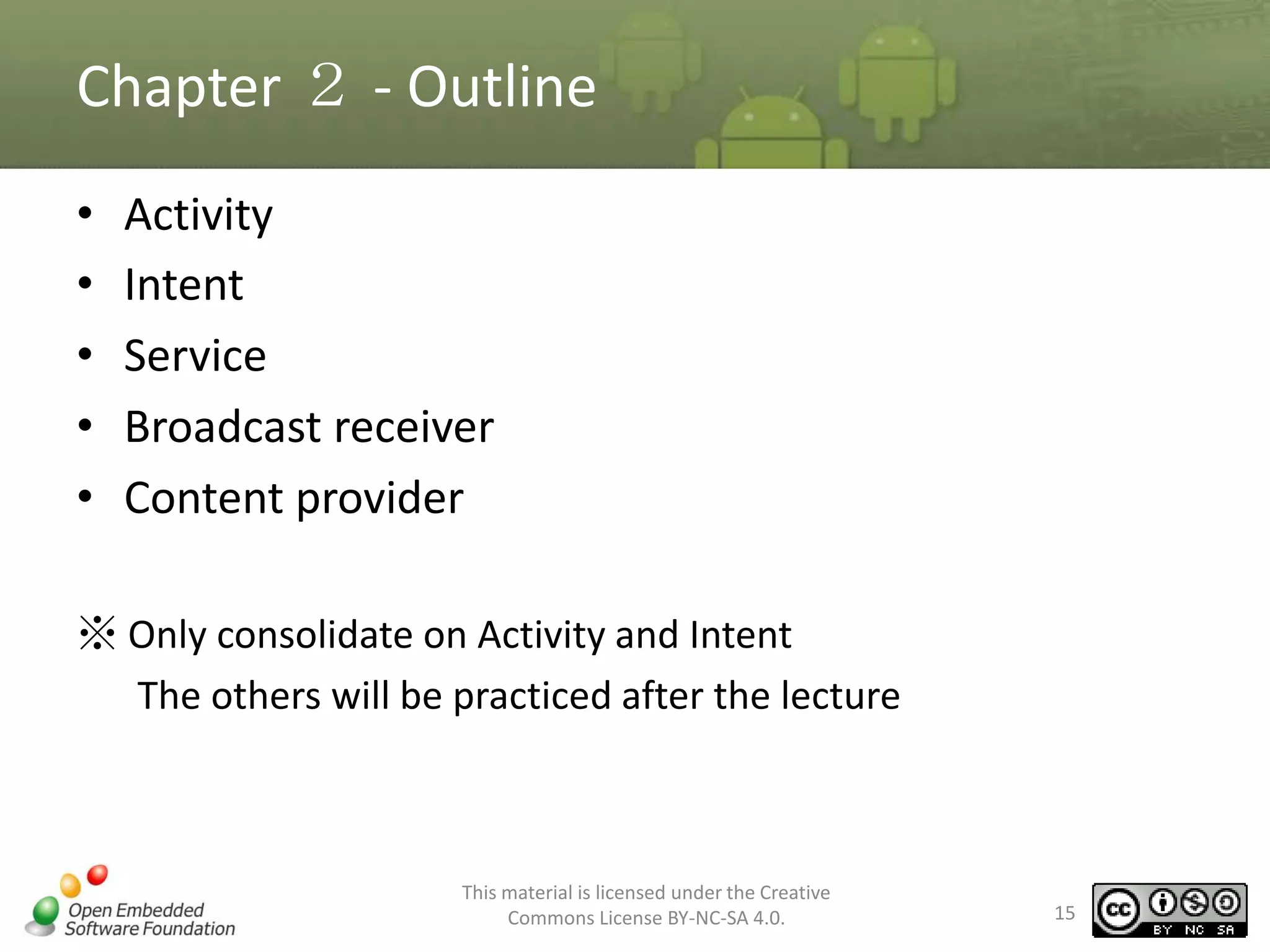 Chapter 2 - Outline

• Activity
• Intent
• Service
• Broadcast receiver
• Content provider

※ Only consolidate on Activity and Intent
The others will be practiced after the lecture

Open Embedded Software Foundation

This material is licensed under the Creative Commons License BY-NC-SA 4.0.

15

cc BY NC SA